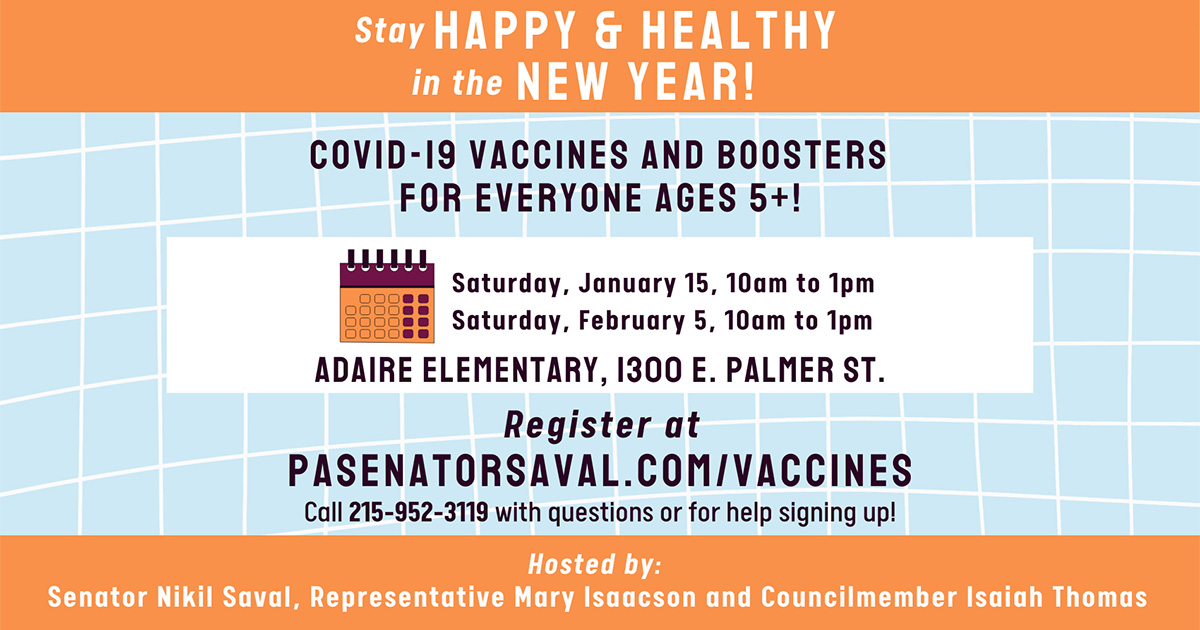 Stay HAPPY & HEALTHY in the NEW YEAR!

COVID-19 VACCINES AND BOOSTERS FOR EVERYONE AGES 5+!

Saturday, January 15, 10am to 1pm
Saturday, February 5, 10am to 1pm

ADAIRE ELEMENTARY, 1300 E. PALMER ST.

Register at
PASENATORSAVAL.COM/VACCINES
Call 215-952-3119 with questions or for help signing up!

Hosted by:
Senator Nikil Saval, Representative Mary Isaacson and Councilmember Isaiah Thomas